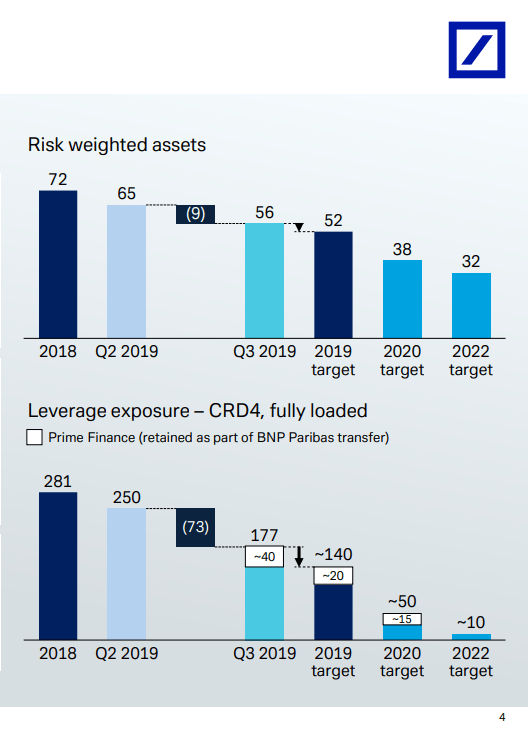 Risk weighted assets

72
65
(9)
56
52
38
32

2018
Q2 2019
Q3 2019
2019 target
2020 target
2022 target

Leverage exposure – CRD4, fully loaded

Prime Finance (retained as part of BNP Paribas transfer)

281
250
(73)
177
~40
~140
~20
~50
~15
~10

2018
Q2 2019
Q3 2019
2019 target
2020 target
2022 target

4